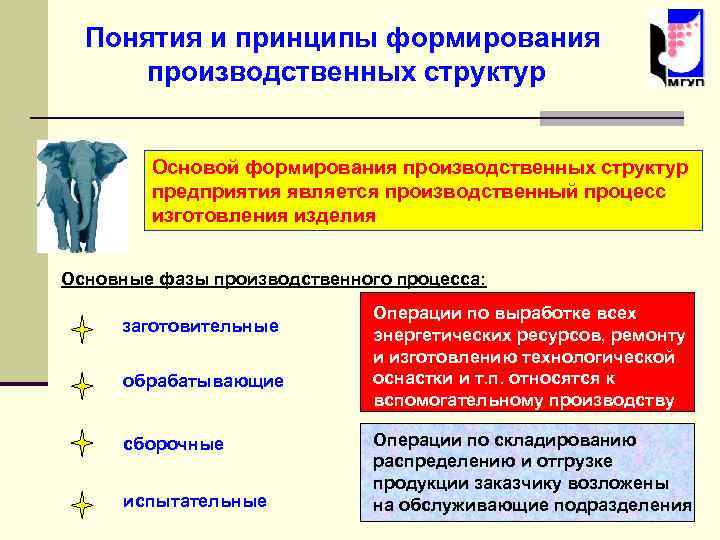 Понятия и принципы формирования производственных структур

МГУП

Основой формирования производственных структур предприятия является производственный процесс изготовления изделия

Основные фазы производственного процесса:

заготовительные

обрабатывающие

сборочные

испытательные

Операции по выработке всех энергетических ресурсов, ремонту и изготовлению технологической оснастки и т.п. относятся к вспомогательному производству

Операции по складированию распределению и отгрузке продукции заказчику возложены на обслуживающие подразделения